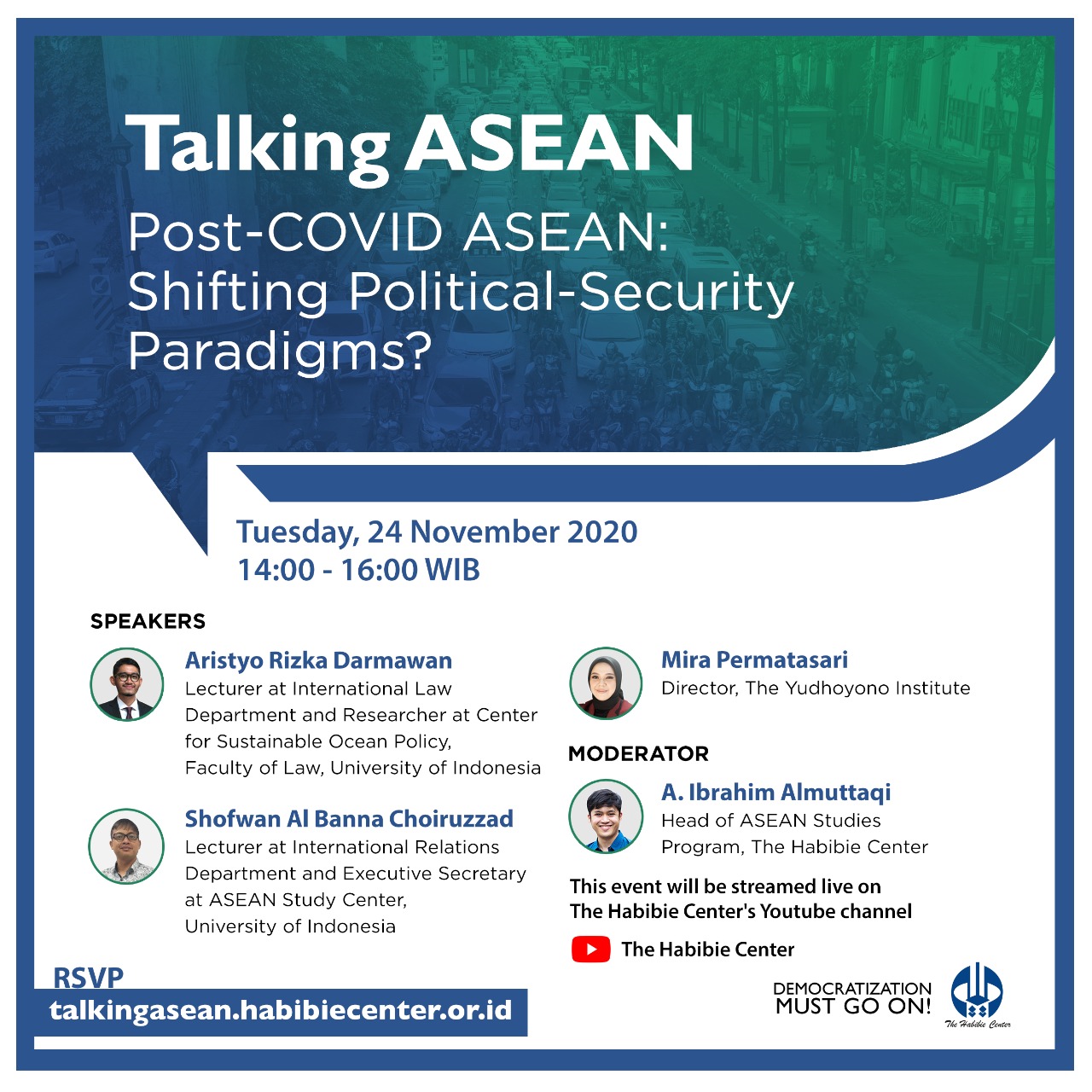 Talking ASEAN
Post-COVID ASEAN: Shifting Political-Security Paradigms?

Tuesday, 24 November 2020
14:00 - 16:00 WIB

SPEAKERS

Aristyo Rizka Darmawan
Lecturer at International Law Department and Researcher at Center for Sustainable Ocean Policy, Faculty of Law, University of Indonesia

Shofwan Al Banna Choiruzzad
Lecturer at International Relations Department and Executive Secretary at ASEAN Study Center, University of Indonesia

Mira Permatasari
Director, The Yudhoyono Institute

MODERATOR

A. Ibrahim Almuttaqi
Head of ASEAN Studies Program, The Habibie Center

This event will be streamed live on The Habibie Center's Youtube channel

The Habibie Center

RSVP
talkingasean.habibiecenter.or.id

DEMOCRATIZATION MUST GO ON!

The Habibie Center